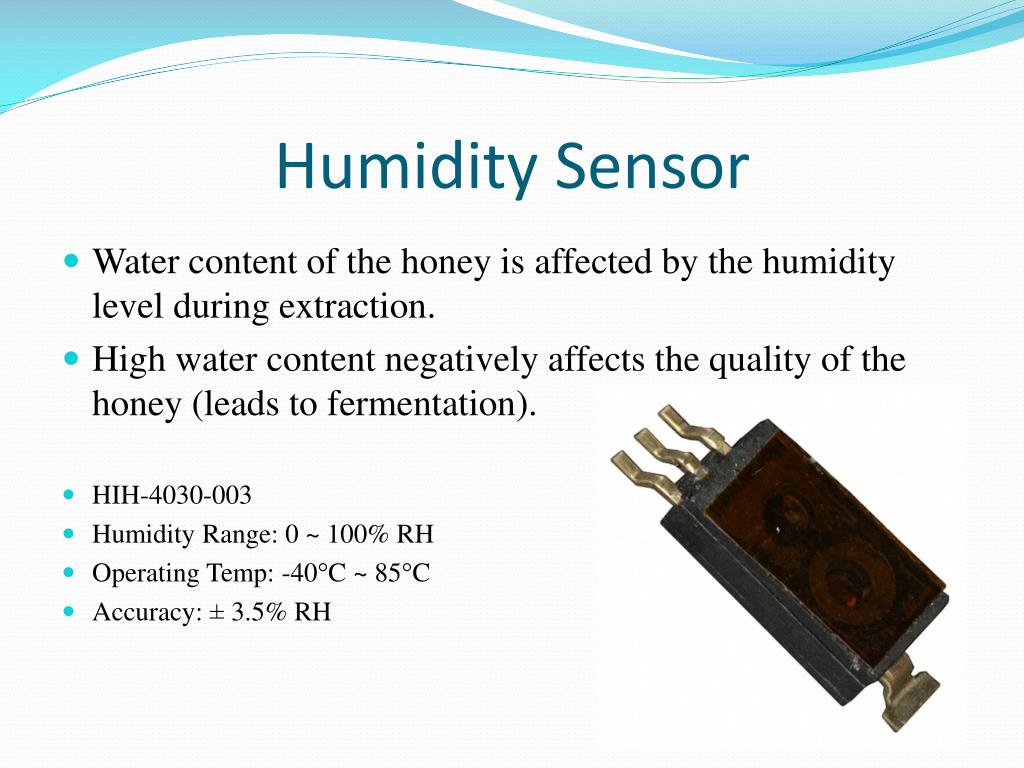 Humidity Sensor

Water content of the honey is affected by the humidity level during extraction.

High water content negatively affects the quality of the honey (leads to fermentation).

HIH-4030-003

Humidity Range: 0 ~ 100% RH

Operating Temp: -40°C ~ 85°C

Accuracy: ± 3.5% RH